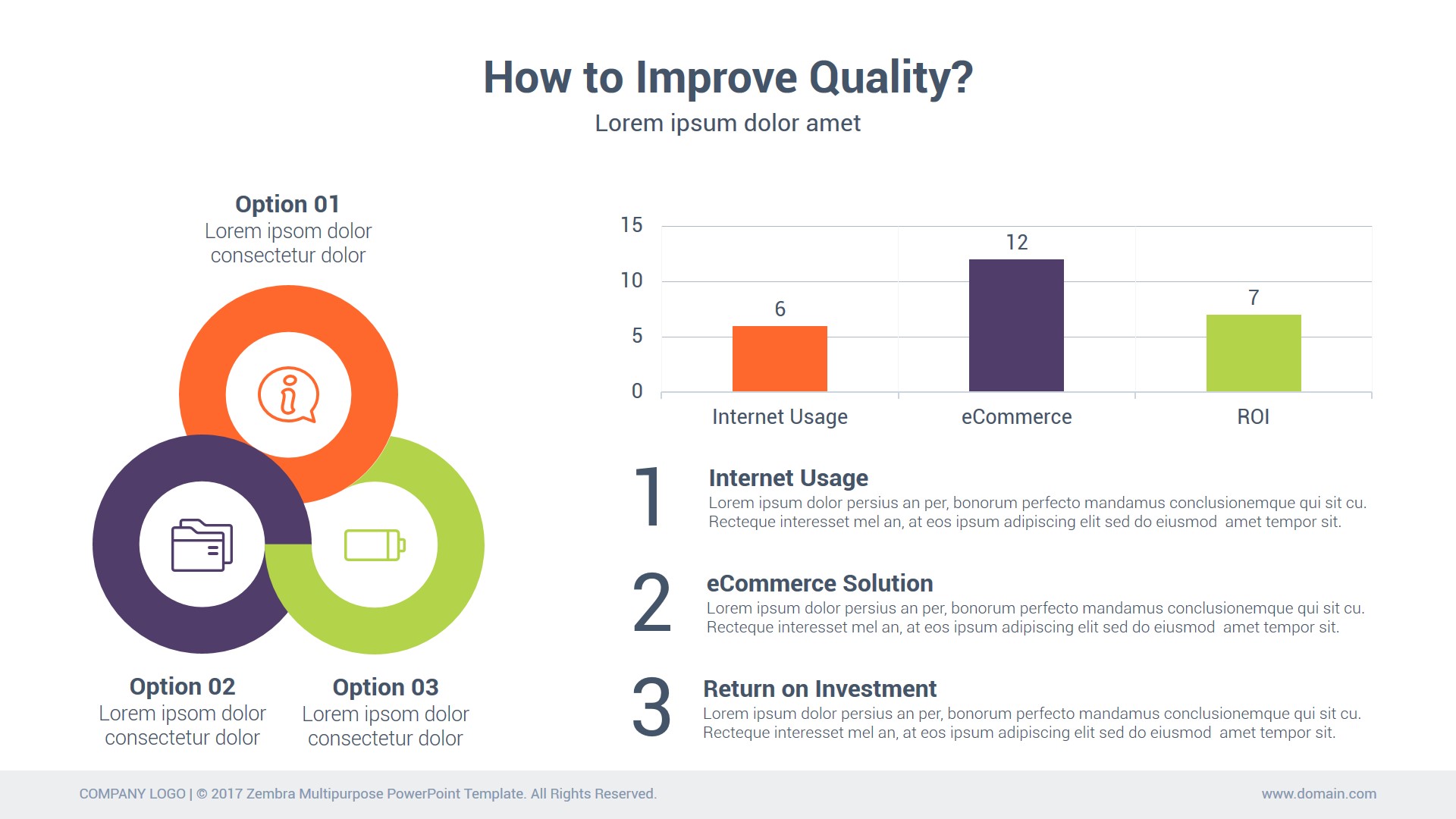 How to Improve Quality?
Lorem ipsum dolor amet

Option 01
Lorem ipsom dolor consectetur dolor

Option 02
Lorem ipsom dolor consectetur dolor

Option 03
Lorem ipsom dolor consectetur dolor

15
10
5
0
6
12
7
Internet Usage
eCommerce
ROI

1
Internet Usage
Lorem ipsum dolor persius an per, bonorum perfecto mandamus conclusionemque qui sit cu. Recteque interesset mel an, at eos ipsum adipiscing elit sed do eiusmod amet tempor sit.

2
eCommerce Solution
Lorem ipsum dolor persius an per, bonorum perfecto mandamus conclusionemque qui sit cu. Recteque interesset mel an, at eos ipsum adipiscing elit sed do eiusmod amet tempor sit.

3
Return on Investment
Lorem ipsum dolor persius an per, bonorum perfecto mandamus conclusionemque qui sit cu. Recteque interesset mel an, at eos ipsum adipiscing elit sed do eiusmod amet tempor sit.

COMPANY LOGO | © 2017 Zembra Multipurpose PowerPoint Template. All Rights Reserved.
www.domain.com